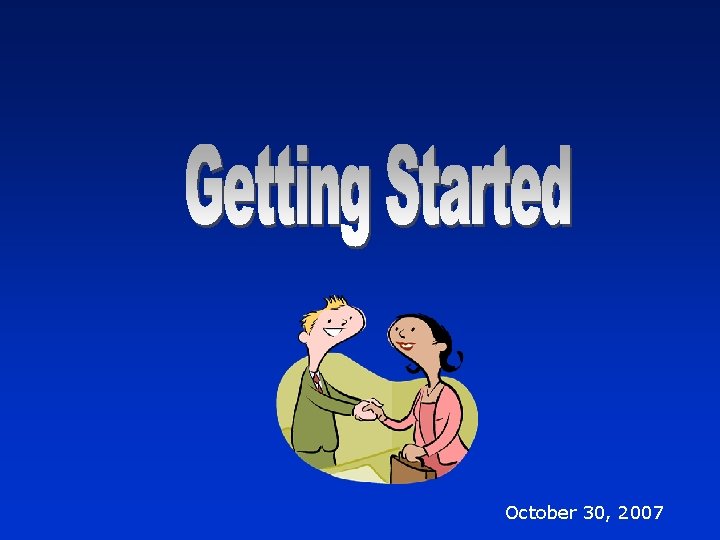 Getting Started

October 30, 2007